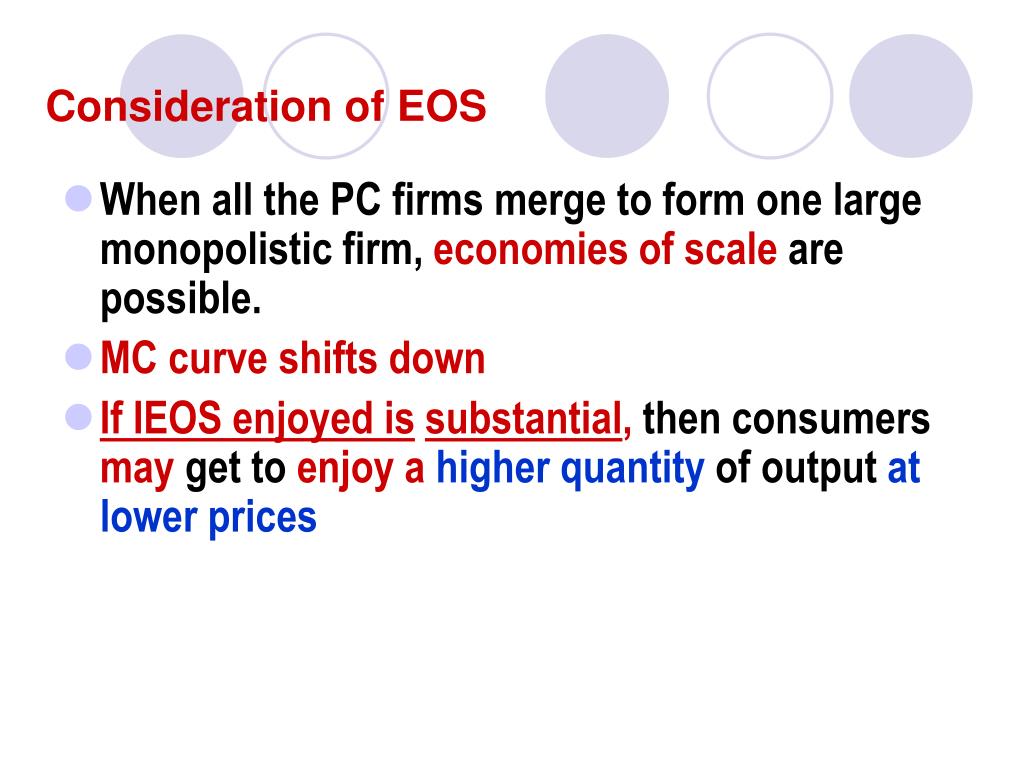 Consideration of EOS

When all the PC firms merge to form one large monopolistic firm, economies of scale are possible.

MC curve shifts down

If IEOS enjoyed is substantial, then consumers may get to enjoy a higher quantity of output at lower prices